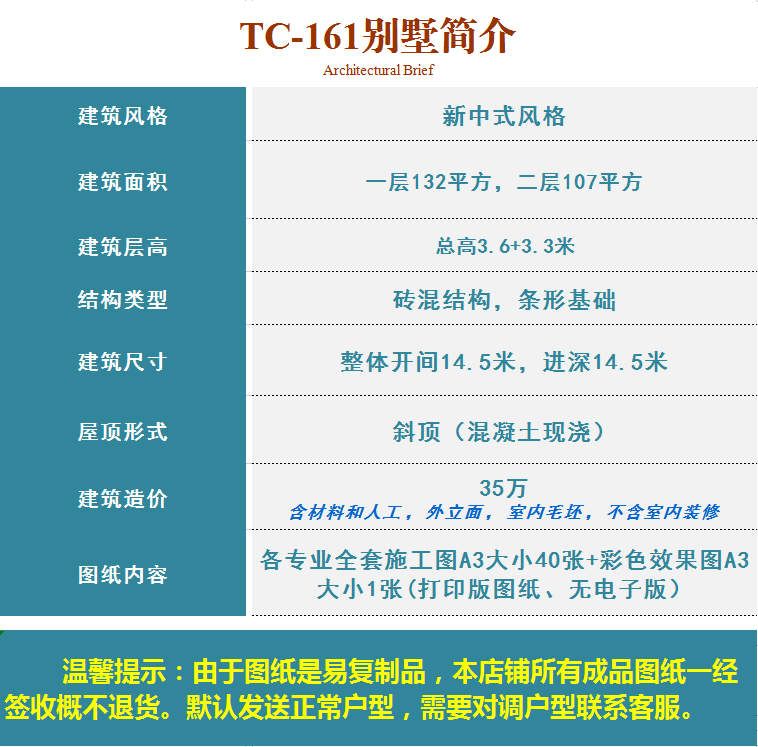 TC-161别墅简介
Architectural Brief

| 建筑风格 | 新中式风格 |
|---|---|
| 建筑面积 | 一层132平方，二层107平方 |
| 建筑层高 | 总高3.6+3.3米 |
| 结构类型 | 砖混结构，条形基础 |
| 建筑尺寸 | 整体开间14.5米，进深14.5米 |
| 屋顶形式 | 斜顶（混凝土现浇） |
| 建筑造价 | 35万 含材料和人工，外立面，室内毛坯，不含室内装修 |
| 图纸内容 | 各专业全套施工图A3大小40张+彩色效果图A3大小1张(打印版图纸、无电子版） |

温馨提示：由于图纸是易复制品，本店铺所有成品图纸一经签收概不退货。默认发送正常户型，需要对调户型联系客服。